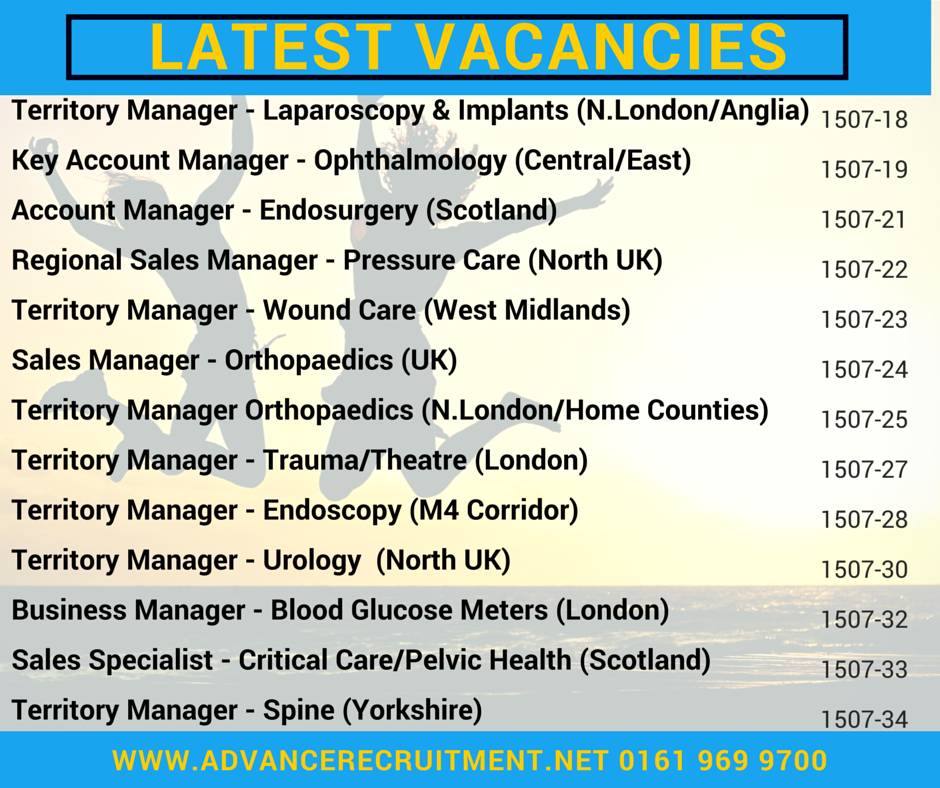 LATEST VACANCIES

Territory Manager - Laparoscopy & Implants (N.London/Anglia) 1507-18

Key Account Manager - Ophthalmology (Central/East) 1507-19

Account Manager - Endosurgery (Scotland) 1507-21

Regional Sales Manager - Pressure Care (North UK) 1507-22

Territory Manager - Wound Care (West Midlands) 1507-23

Sales Manager - Orthopaedics (UK) 1507-24

Territory Manager Orthopaedics (N.London/Home Counties) 1507-25

Territory Manager - Trauma/Theatre (London) 1507-27

Territory Manager - Endoscopy (M4 Corridor) 1507-28

Territory Manager - Urology (North UK) 1507-30

Business Manager - Blood Glucose Meters (London) 1507-32

Sales Specialist - Critical Care/Pelvic Health (Scotland) 1507-33

Territory Manager - Spine (Yorkshire) 1507-34

WWW.ADVANCERECRUITMENT.NET 0161 969 9700